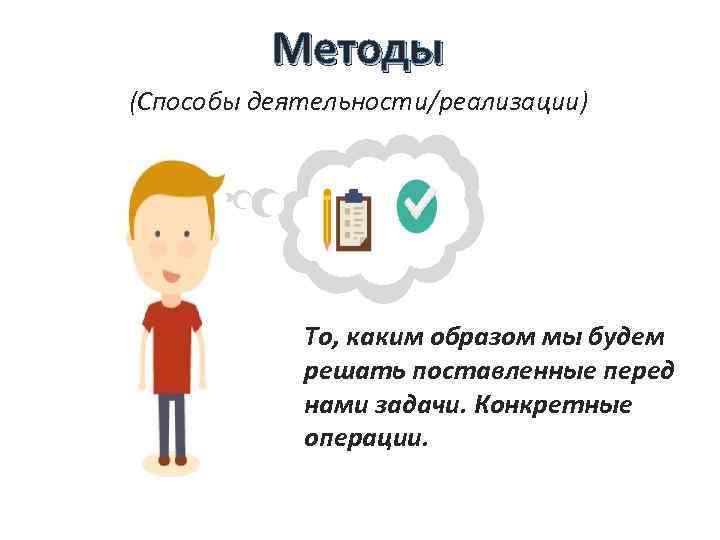 Методы

(Способы деятельности/реализации)

То, каким образом мы будем решать поставленные перед нами задачи. Конкретные операции.